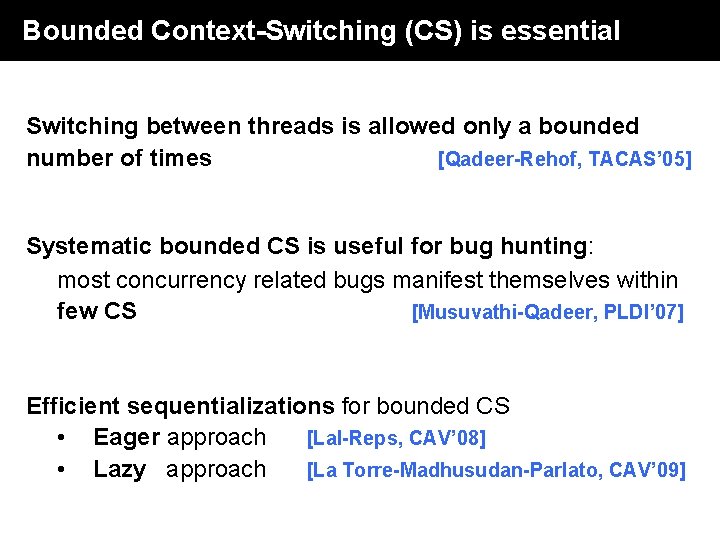 Bounded Context-Switching (CS) is essential

Switching between threads is allowed only a bounded number of times [Qadeer-Rehof, TACAS'05]

Systematic bounded CS is useful for bug hunting:

most concurrency related bugs manifest themselves within few CS [Musuvathi-Qadeer, PLDI'07]

Efficient sequentializations for bounded CS

• Eager approach [Lal-Reps, CAV'08]
• Lazy approach [La Torre-Madhusudan-Parlato, CAV'09]